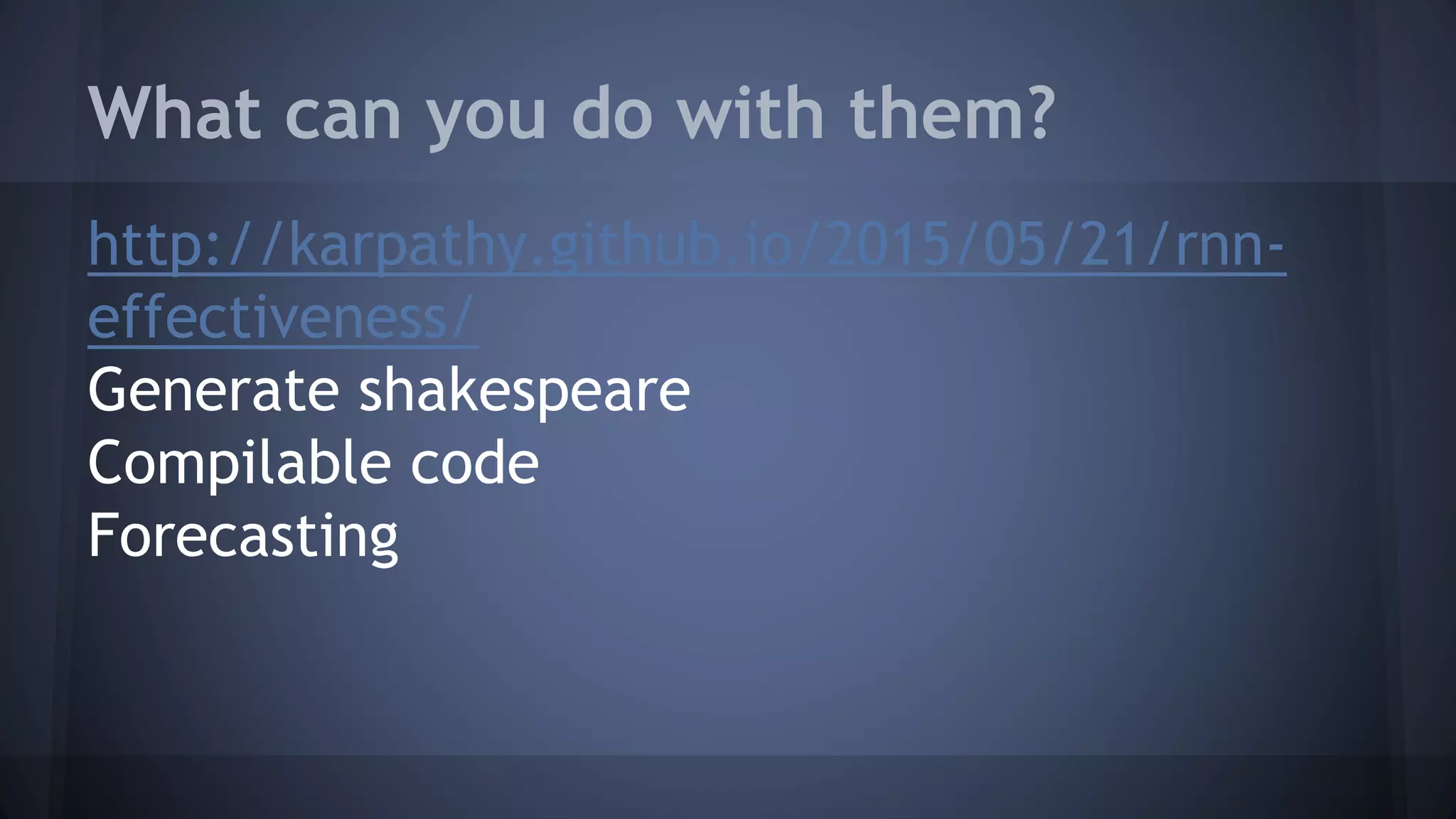 What can you do with them?

http://karpathy.github.io/2015/05/21/rnn-effectiveness/
Generate shakespeare
Compilable code
Forecasting